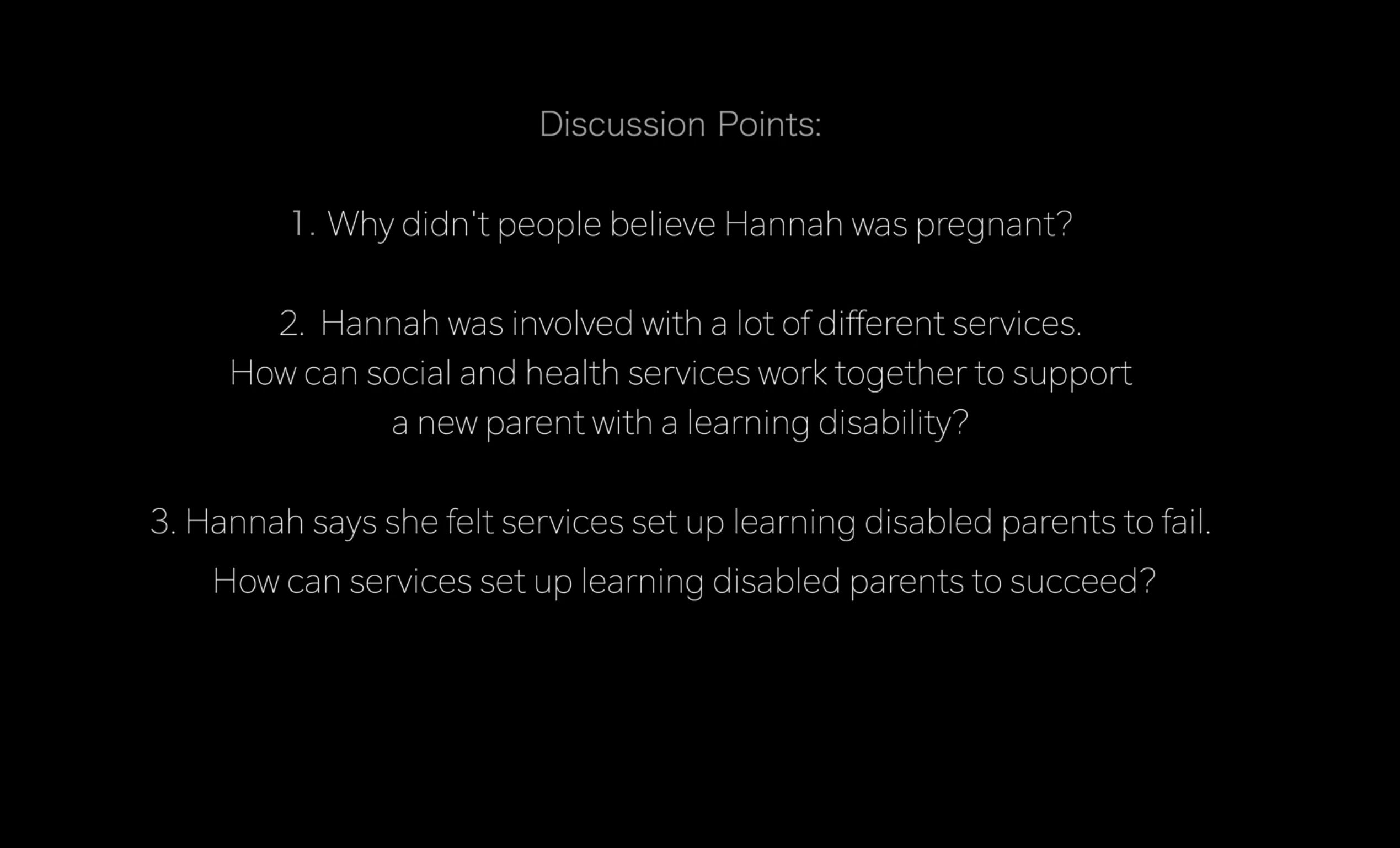 Discussion Points:

1. Why didn't people believe Hannah was pregnant?

2. Hannah was involved with a lot of different services. How can social and health services work together to support a new parent with a learning disability?

3. Hannah says she felt services set up learning disabled parents to fail. How can services set up learning disabled parents to succeed?